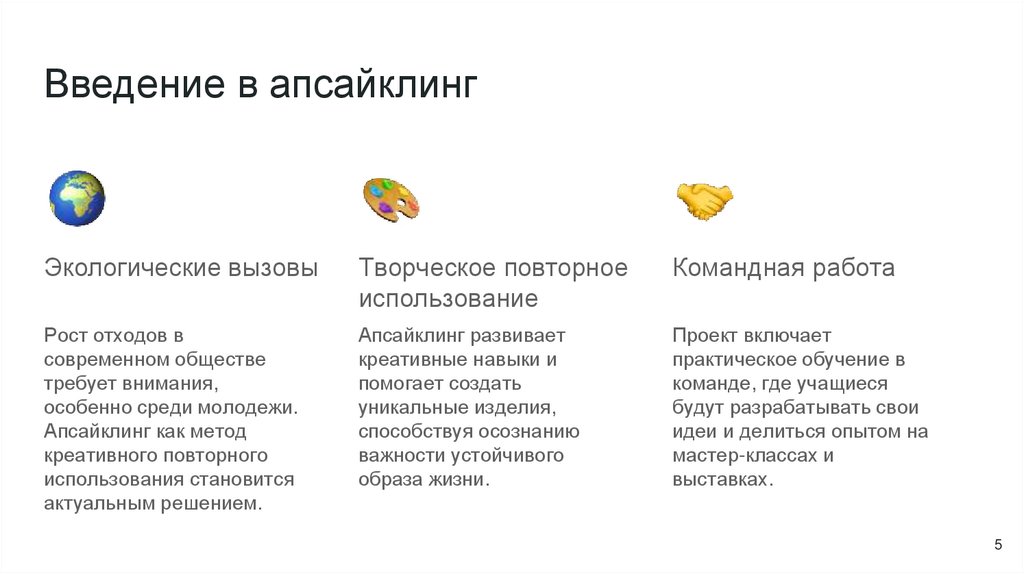 Введение в апсайклинг

Экологические вызовы

Рост отходов в современном обществе требует внимания, особенно среди молодежи. Апсайклинг как метод креативного повторного использования становится актуальным решением.

Творческое повторное использование

Апсайклинг развивает креативные навыки и помогает создать уникальные изделия, способствуя осознанию важности устойчивого образа жизни.

Командная работа

Проект включает практическое обучение в команде, где учащиеся будут разрабатывать свои идеи и делиться опытом на мастер-классах и выставках.

5